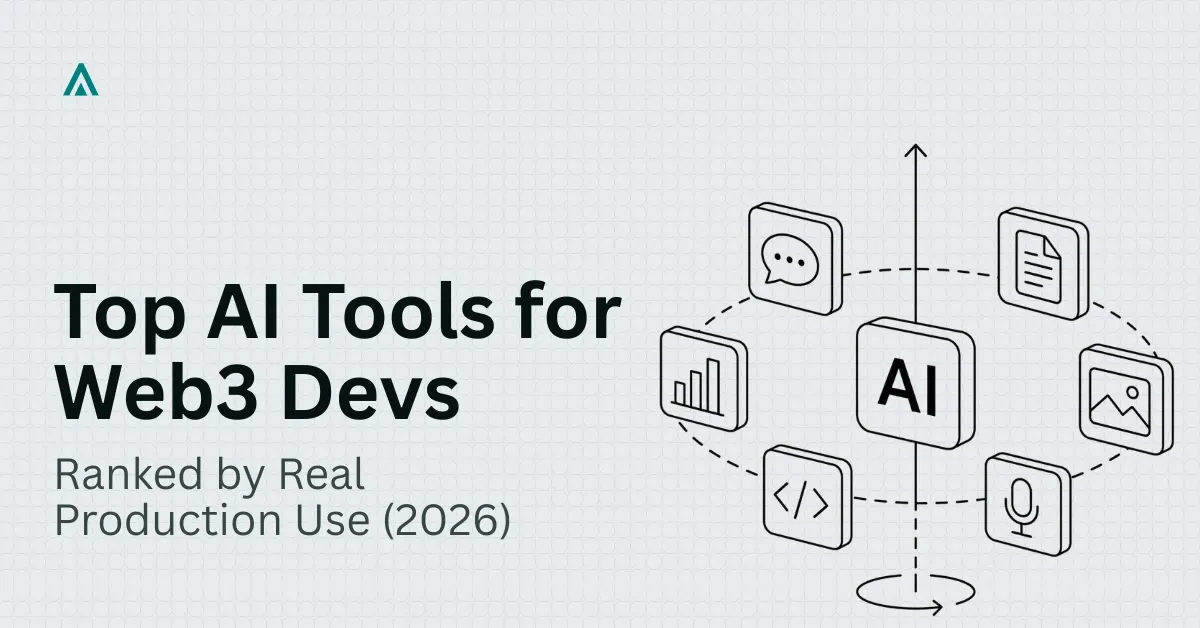 Top AI Tools for Web3 Devs

Ranked by Real Production Use (2026)

AI

</>